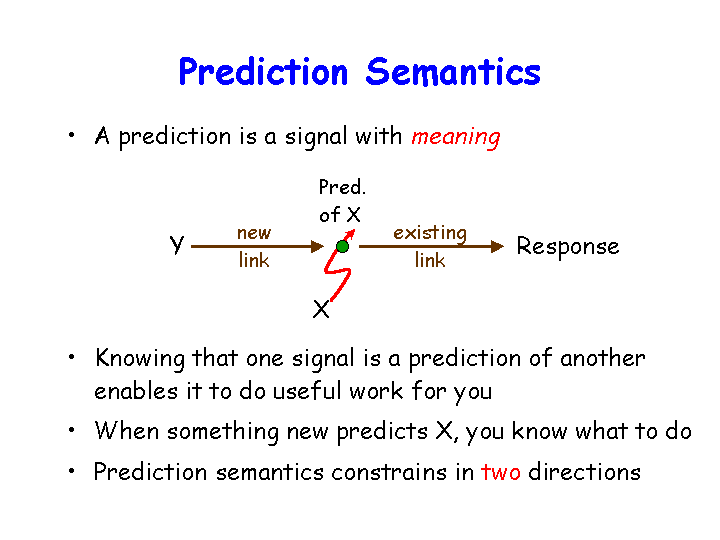 Prediction Semantics

• A prediction is a signal with meaning

Pred. of X

Y new link existing link Response

X

• Knowing that one signal is a prediction of another enables it to do useful work for you

• When something new predicts X, you know what to do

• Prediction semantics constrains in two directions